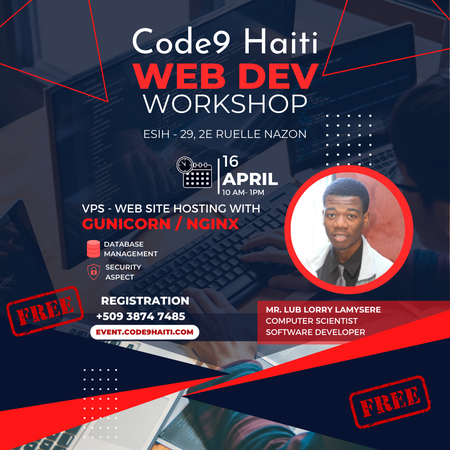 Code9 Haiti
WEB DEV
WORKSHOP

ESIH - 29, 2E RUELLE NAZON

16
APRIL
10 AM- 1PM

VPS - WEB SITE HOSTING WITH
GUNICORN / NGINX

DATABASE MANAGEMENT

SECURITY ASPECT

FREE

REGISTRATION
+509 3874 7485
EVENT.CODE9HAITI.COM

MR. LUB LORRY LAMYSERE
COMPUTER SCIENTIST
SOFTWARE DEVELOPER

FREE